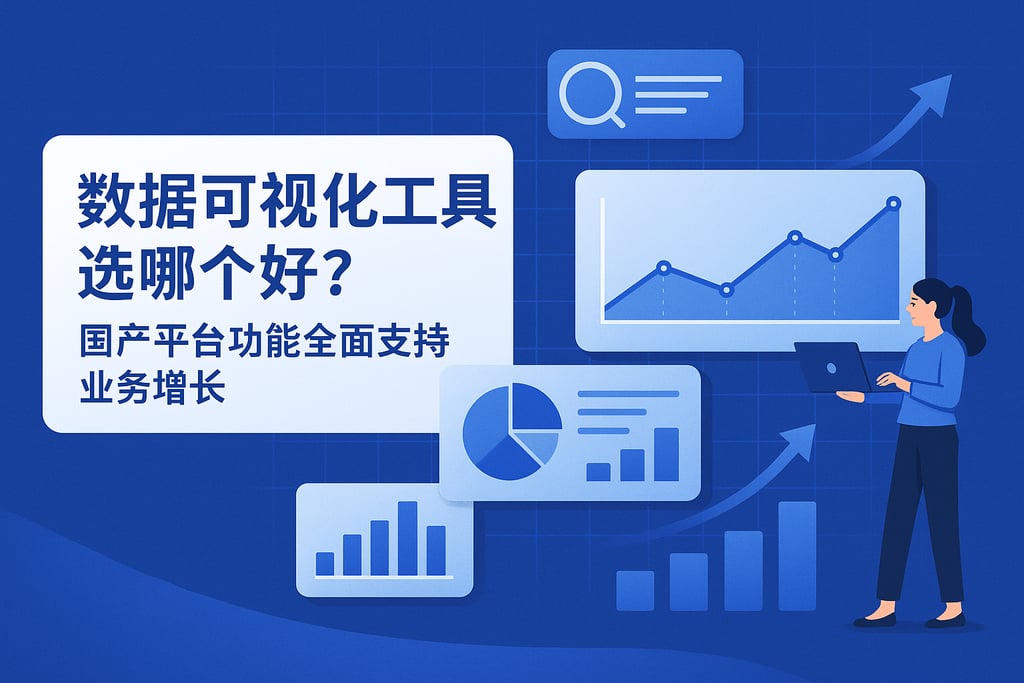 数据可视化工具选哪个好？

国产平台功能全面支持业务增长